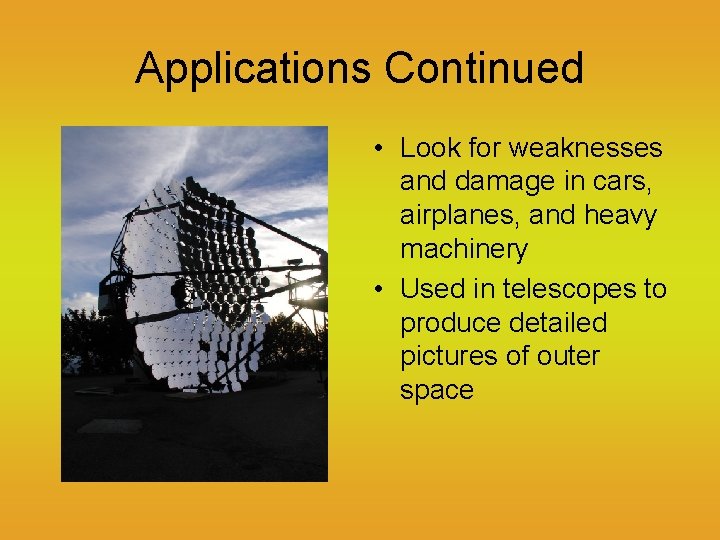 Applications Continued

• Look for weaknesses and damage in cars, airplanes, and heavy machinery

• Used in telescopes to produce detailed pictures of outer space